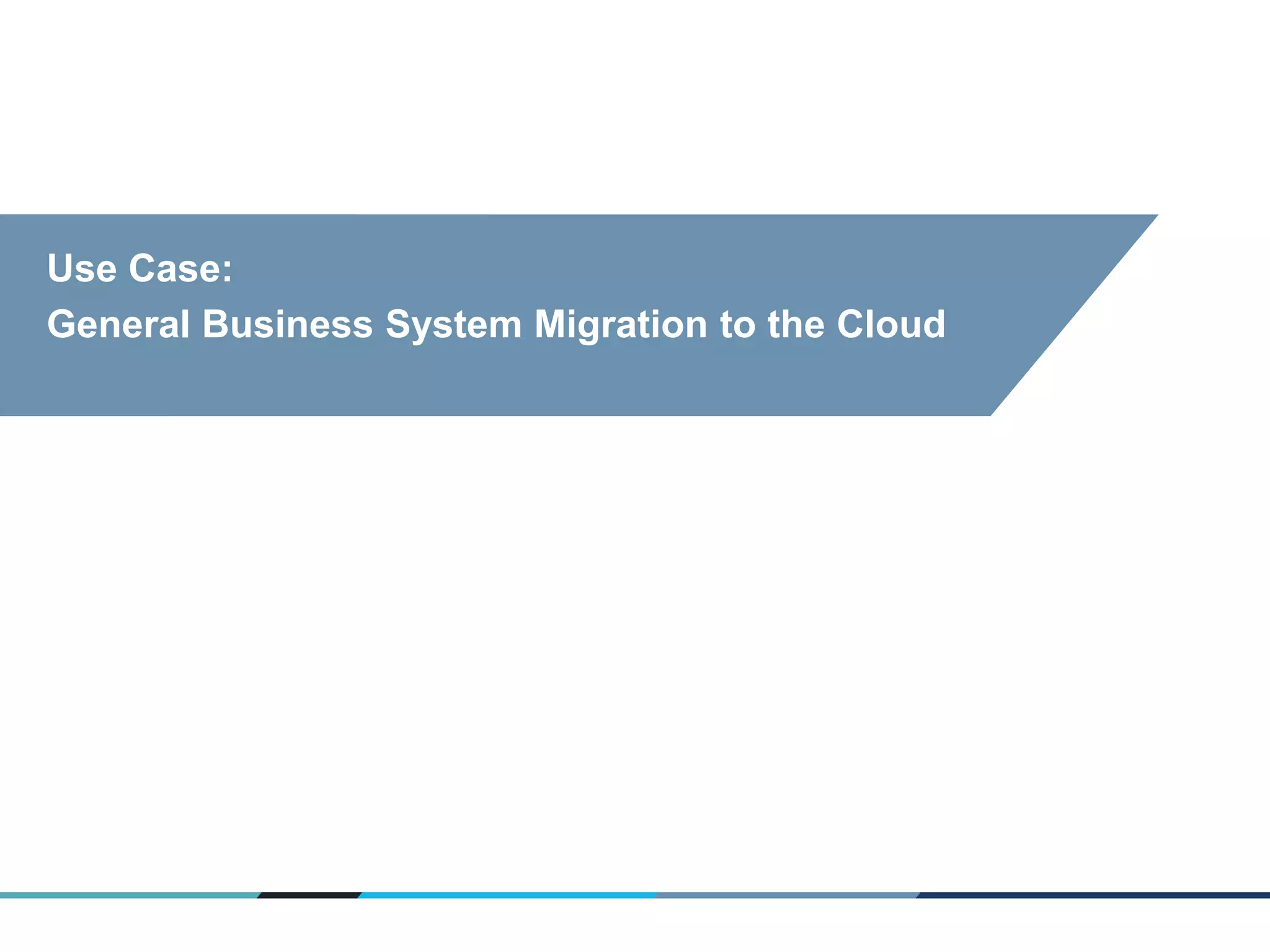 Use Case:
General Business System Migration to the Cloud